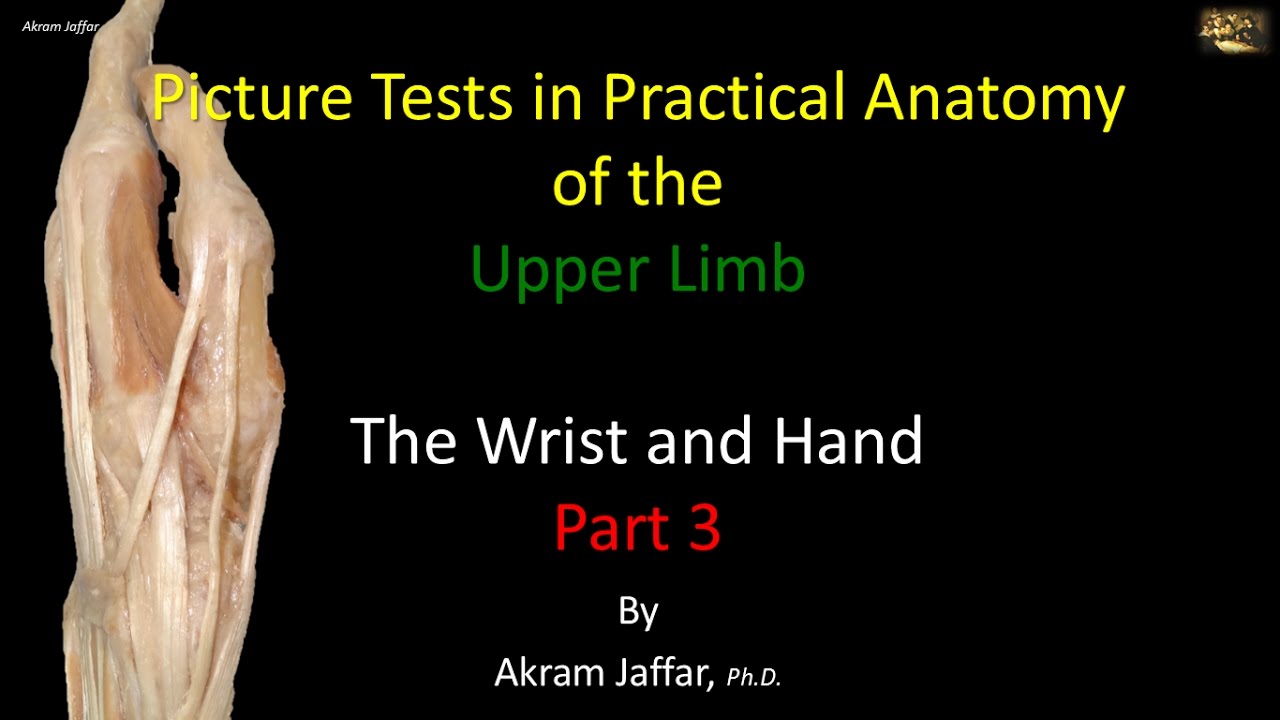 Akram Jaffar

Picture Tests in Practical Anatomy of the Upper Limb

The Wrist and Hand
Part 3

By
Akram Jaffar, Ph.D.